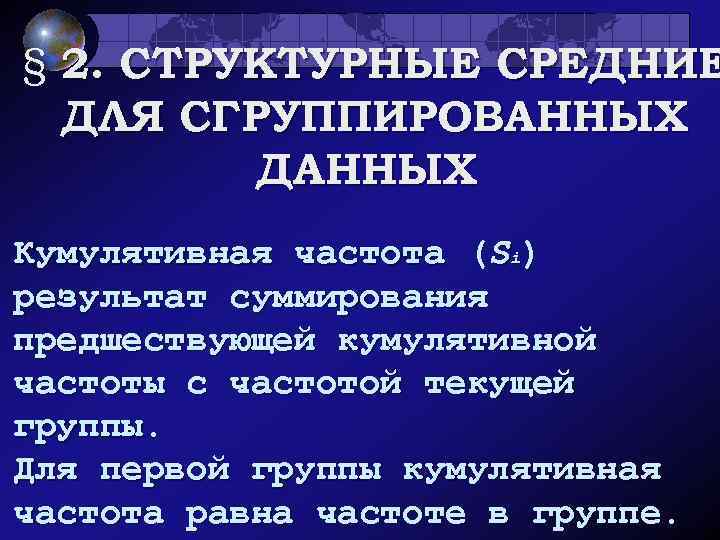 § 2. СТРУКТУРНЫЕ СРЕДНИЕ ДЛЯ СГРУППИРОВАННЫХ ДАННЫХ

Кумулятивная частота ($S_i$) результат суммирования предшествующей кумулятивной частоты с частотой текущей группы.
Для первой группы кумулятивная частота равна частоте в группе.